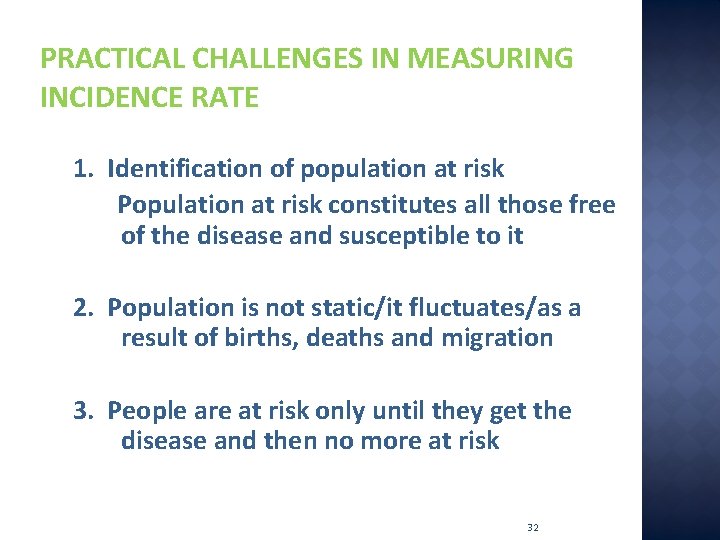 PRACTICAL CHALLENGES IN MEASURING INCIDENCE RATE

1. Identification of population at risk
Population at risk constitutes all those free of the disease and susceptible to it

2. Population is not static/it fluctuates/as a result of births, deaths and migration

3. People are at risk only until they get the disease and then no more at risk

32